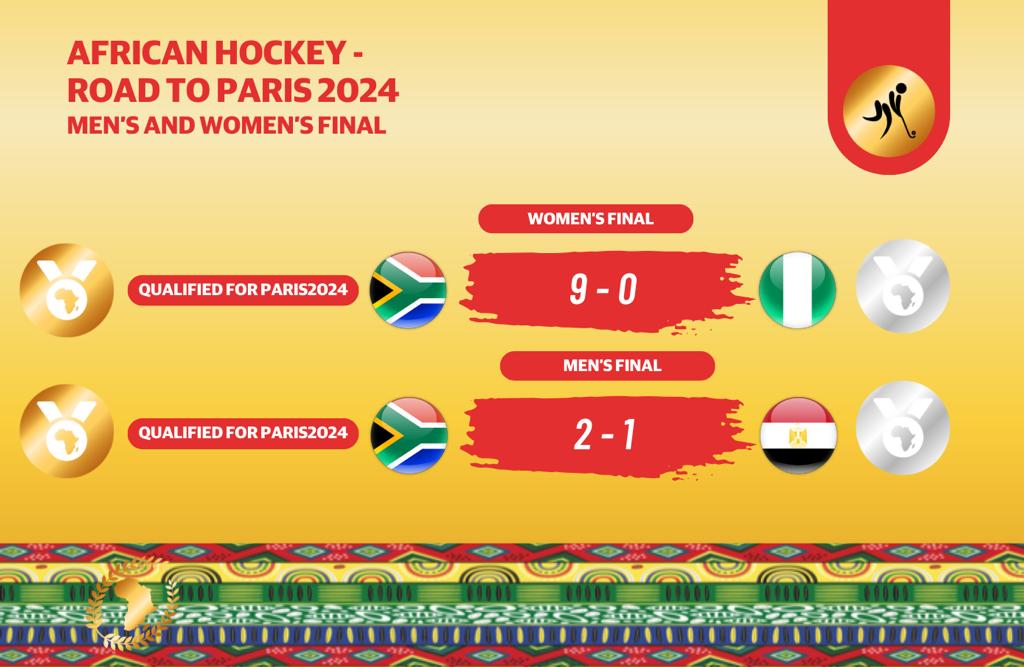 AFRICAN HOCKEY - ROAD TO PARIS 2024
MEN'S AND WOMEN'S FINAL

WOMEN'S FINAL

QUALIFIED FOR PARIS2024

9 - 0

MEN'S FINAL

QUALIFIED FOR PARIS2024

2 - 1